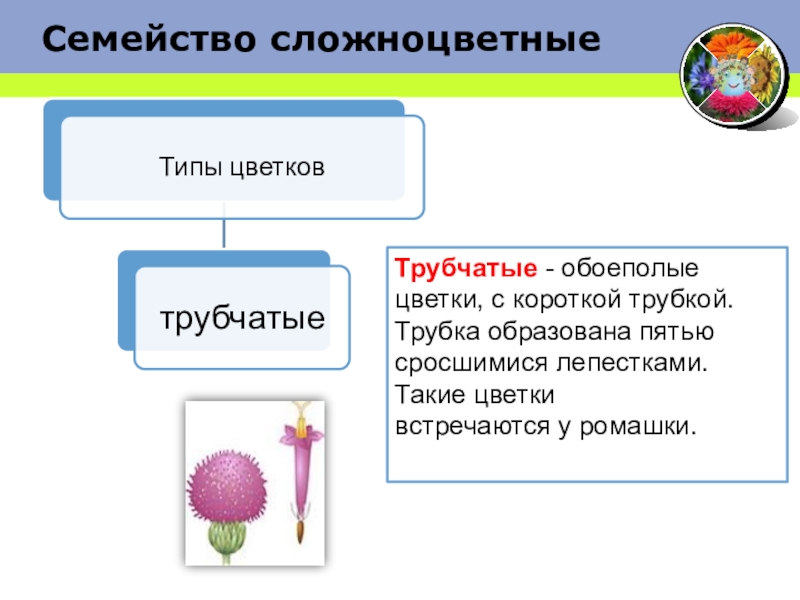 Семейство сложноцветные

Типы цветков

трубчатые

Трубчатые - обоеполые цветки, с короткой трубкой. Трубка образована пятью сросшимися лепестками. Такие цветки встречаются у ромашки.